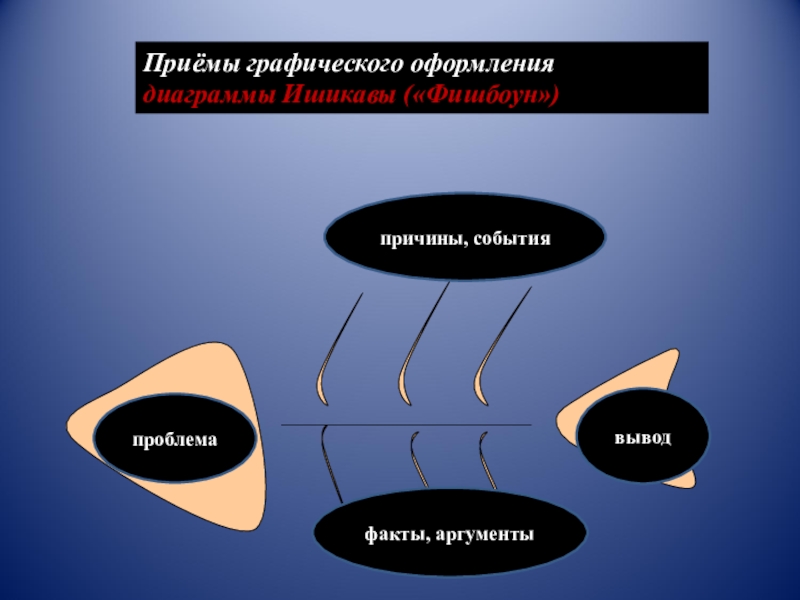 Приёмы графического оформления диаграммы Ишикавы («Фишбоун»)

причины, события

проблема

вывод

факты, аргументы